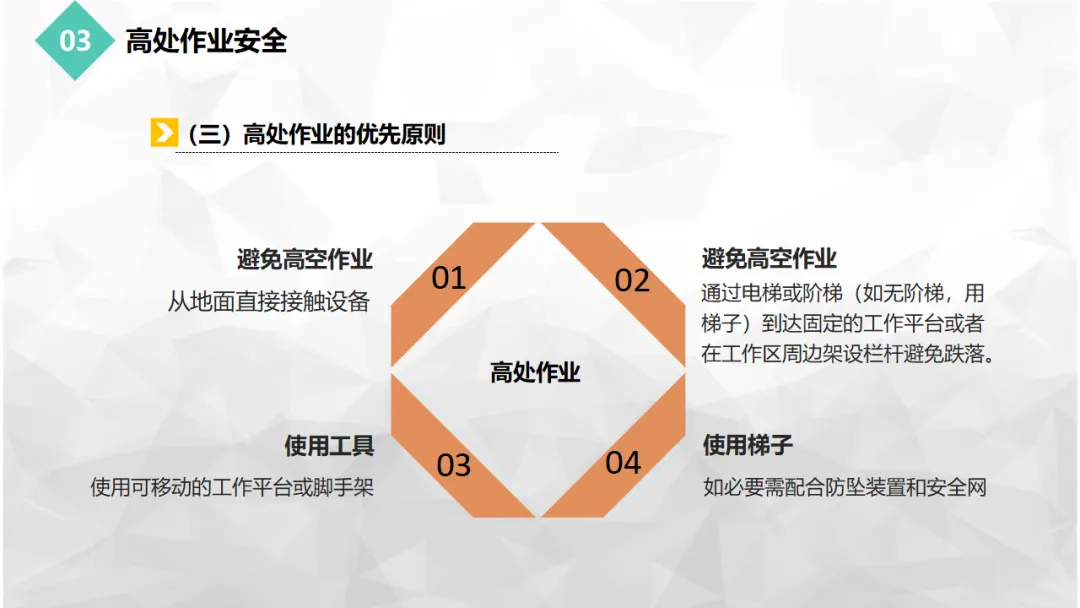 03 高处作业安全

（三）高处作业的优先原则

避免高空作业
从地面直接接触设备

01

02

避免高空作业
通过电梯或阶梯（如无阶梯，用梯子）到达固定的工作平台或者在工作区周边架设栏杆避免跌落。

高处作业

使用工具
使用可移动的工作平台或脚手架

03

04

使用梯子
如必要需配合防坠装置和安全网